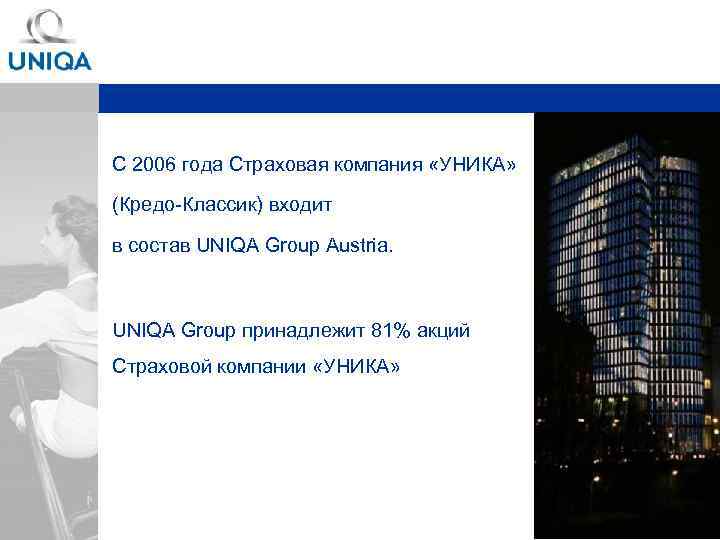 UNIQA

С 2006 года Страховая компания «УНИКА» (Кредо-Классик) входит в состав UNIQA Group Austria.

UNIQA Group принадлежит 81% акций Страховой компании «УНИКА»